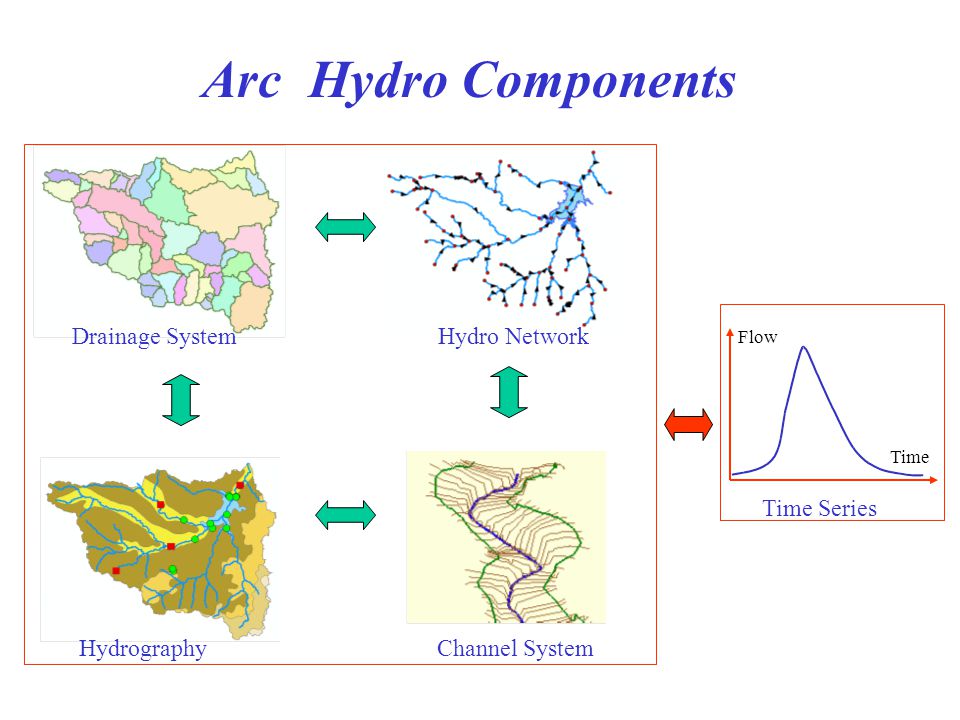 Arc Hydro Components

Drainage System

Hydro Network

Hydrography

Channel System

Flow

Time

Time Series